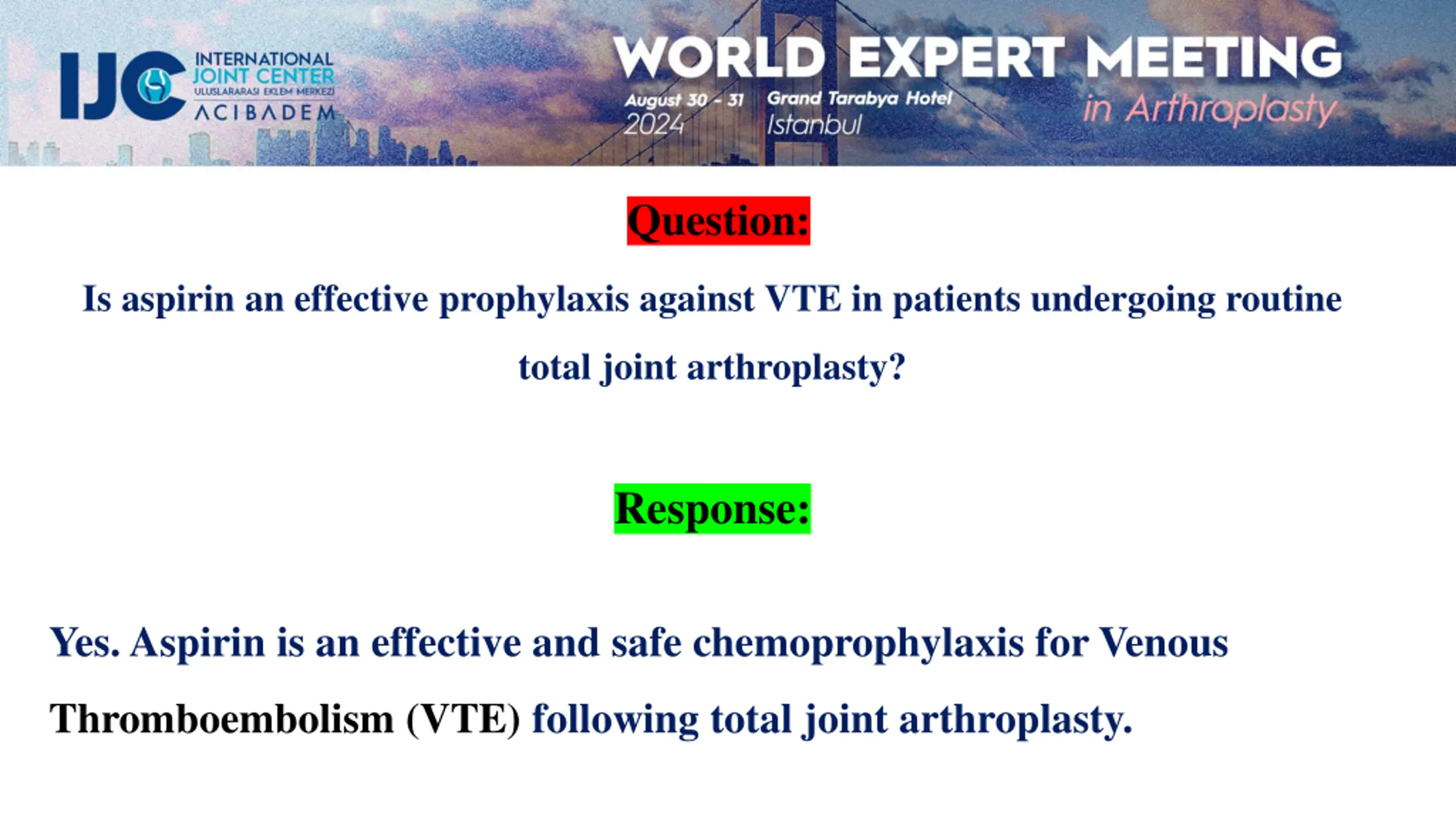 IJC INTERNATIONAL JOINT CENTER ULUSLARARASI EKLEM MERKEZİ ACIBADEM

WORLD EXPERT MEETING in Arthroplasty

August 30 - 31 2024

Grand Tarabya Hotel Istanbul

Question:

Is aspirin an effective prophylaxis against VTE in patients undergoing routine total joint arthroplasty?

Response:

Yes. Aspirin is an effective and safe chemoprophylaxis for Venous Thromboembolism (VTE) following total joint arthroplasty.